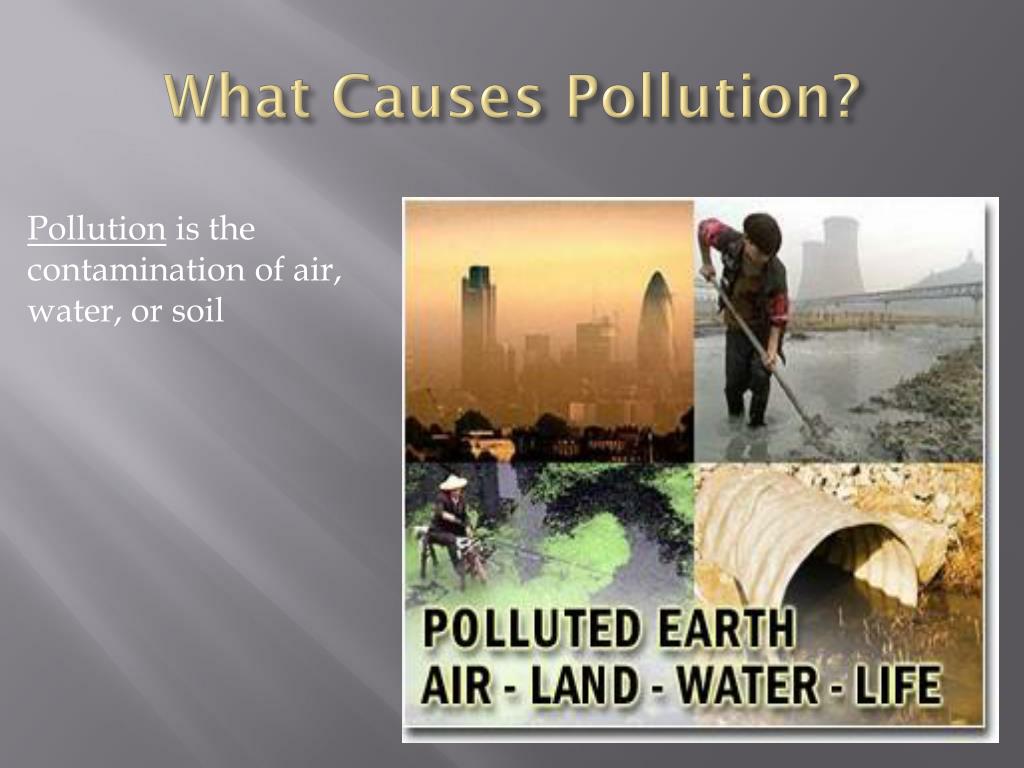 What Causes Pollution?

Pollution is the contamination of air, water, or soil

POLLUTED EARTH
AIR - LAND - WATER - LIFE